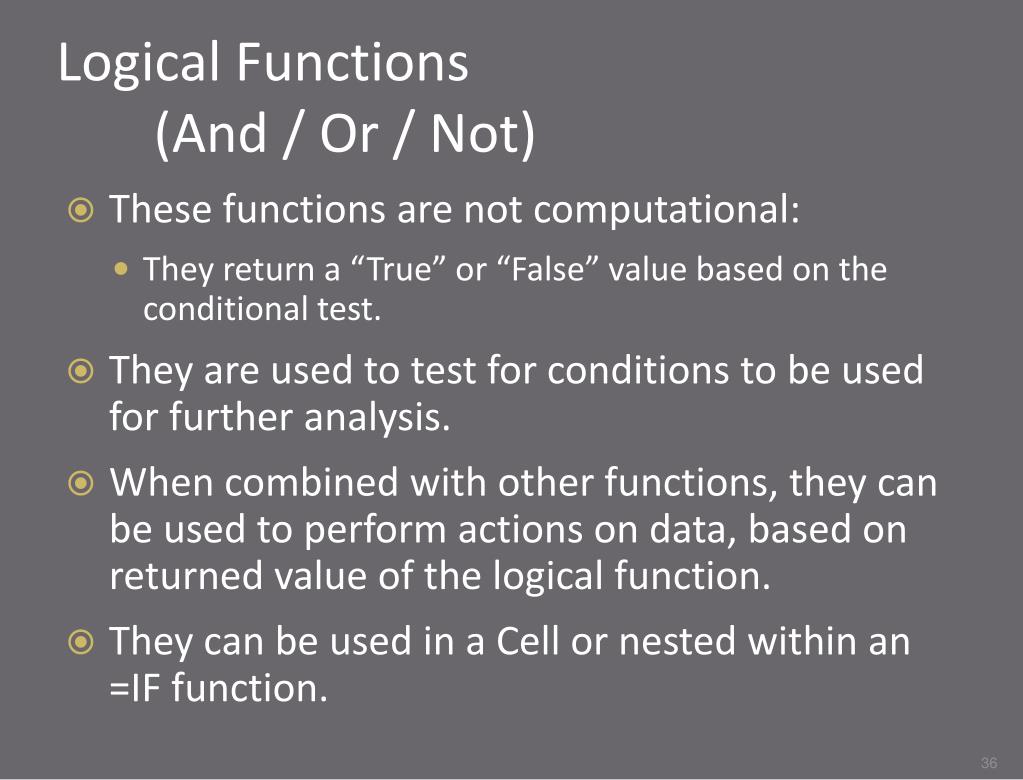 Logical Functions
(And / Or / Not)

These functions are not computational:

They return a “True” or “False” value based on the conditional test.

They are used to test for conditions to be used for further analysis.

When combined with other functions, they can be used to perform actions on data, based on returned value of the logical function.

They can be used in a Cell or nested within an =IF function.

36